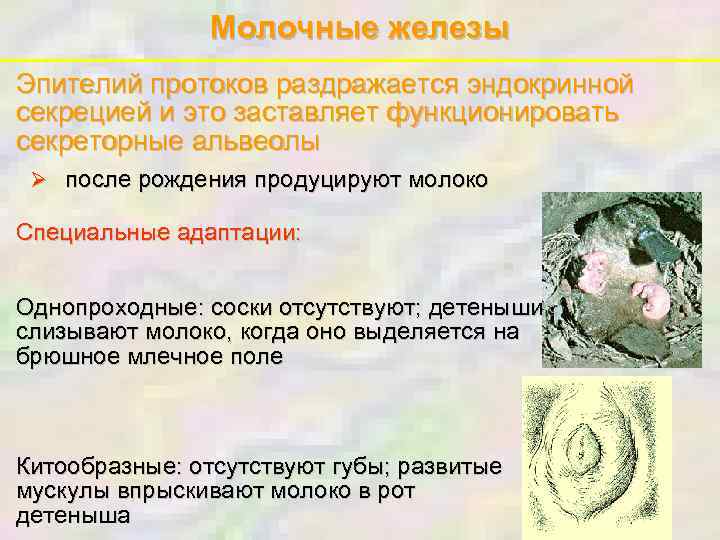 Молочные железы

Эпителий протоков раздражается эндокринной секрецией и это заставляет функционировать секреторные альвеолы

➢ после рождения продуцируют молоко

Специальные адаптации:

Однопроходные: соски отсутствуют; детеныши слизывают молоко, когда оно выделяется на брюшное млечное поле

Китообразные: отсутствуют губы; развитые мускулы впрыскивают молоко в рот детеныша